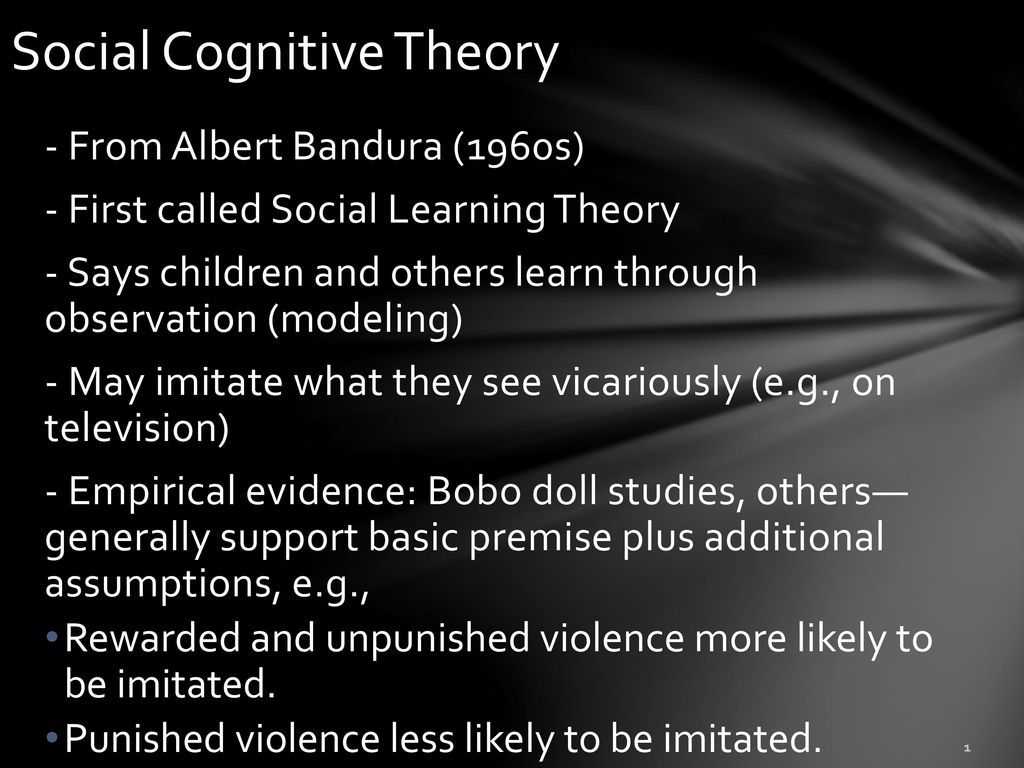 Social Cognitive Theory

- From Albert Bandura (1960s)

- First called Social Learning Theory

- Says children and others learn through observation (modeling)

- May imitate what they see vicariously (e.g., on television)

- Empirical evidence: Bobo doll studies, others—generally support basic premise plus additional assumptions, e.g.,

• Rewarded and unpunished violence more likely to be imitated.

• Punished violence less likely to be imitated.

1